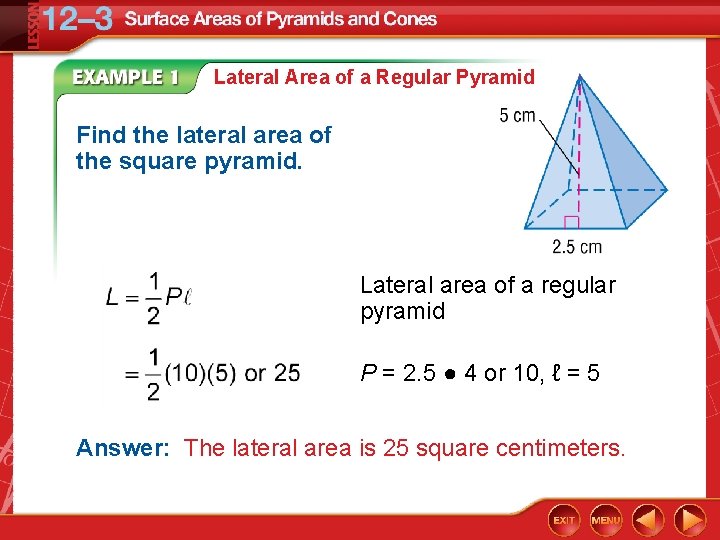 LESSON 12–3 Surface Areas of Pyramids and Cones

EXAMPLE 1 Lateral Area of a Regular Pyramid

Find the lateral area of the square pyramid.

5 cm

2.5 cm

$L = \frac{1}{2}P\ell$ Lateral area of a regular pyramid

$= \frac{1}{2}(10)(5)$ or 25 $P = 2.5 \bullet 4$ or 10, $\ell = 5$

Answer: The lateral area is 25 square centimeters.

EXIT MENU